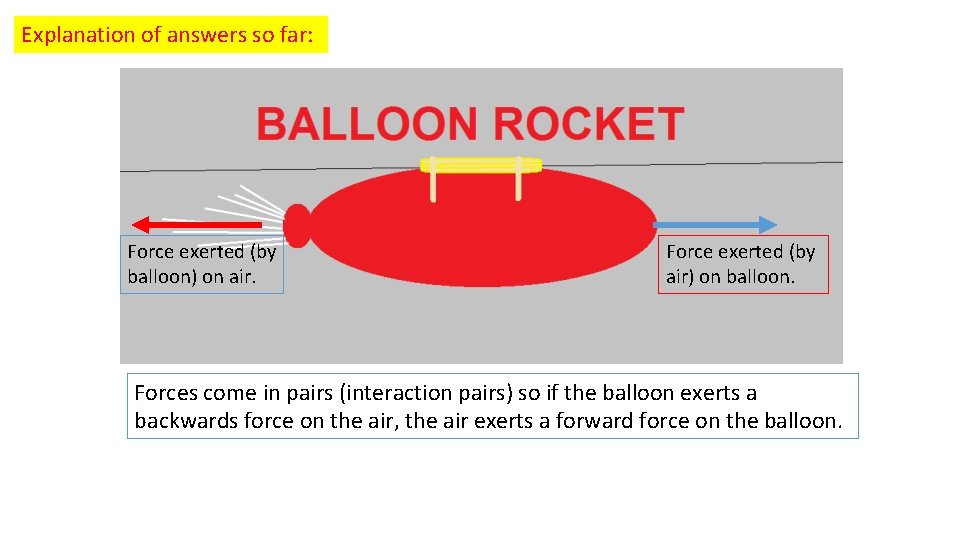 Explanation of answers so far:

BALLOON ROCKET

Force exerted (by balloon) on air.

Force exerted (by air) on balloon.

Forces come in pairs (interaction pairs) so if the balloon exerts a backwards force on the air, the air exerts a forward force on the balloon.